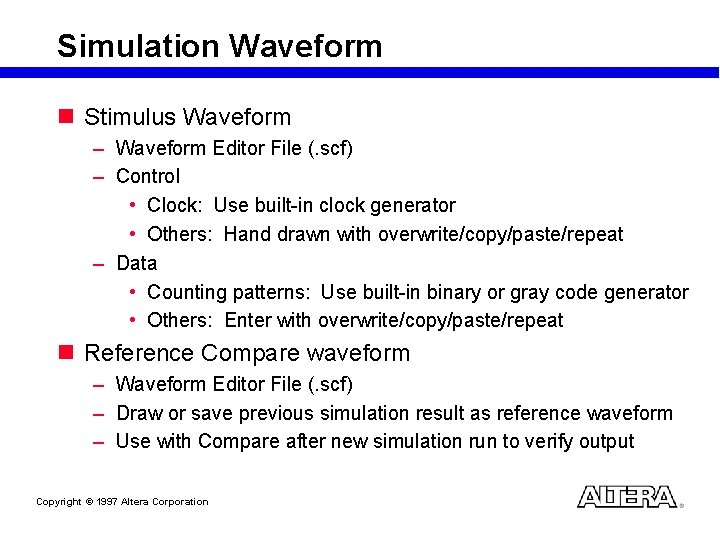 Simulation Waveform

■ Stimulus Waveform
– Waveform Editor File (.scf)
– Control
• Clock: Use built-in clock generator
• Others: Hand drawn with overwrite/copy/paste/repeat
– Data
• Counting patterns: Use built-in binary or gray code generator
• Others: Enter with overwrite/copy/paste/repeat

■ Reference Compare waveform
– Waveform Editor File (.scf)
– Draw or save previous simulation result as reference waveform
– Use with Compare after new simulation run to verify output

Copyright © 1997 Altera Corporation

ALTERA®